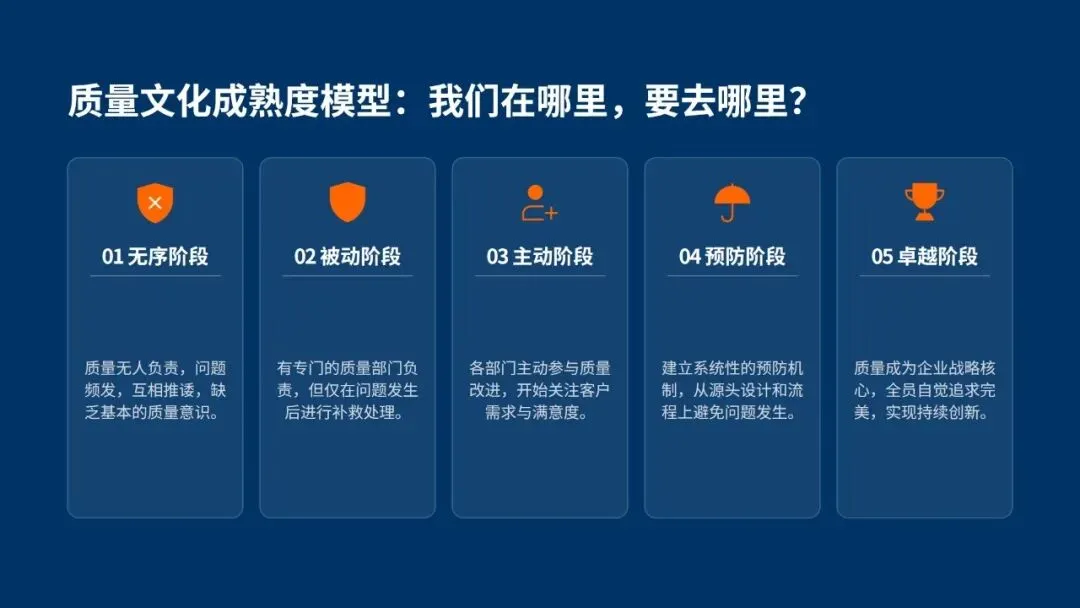 质量文化成熟度模型：我们在哪里，要去哪里？

01 无序阶段

质量无人负责，问题频发，互相推诿，缺乏基本的质量意识。

02 被动阶段

有专门的质量部门负责，但仅在问题发生后进行补救处理。

03 主动阶段

各部门主动参与质量改进，开始关注客户需求与满意度。

04 预防阶段

建立系统性的预防机制，从源头设计和流程上避免问题发生。

05 卓越阶段

质量成为企业战略核心，全员自觉追求完美，实现持续创新。